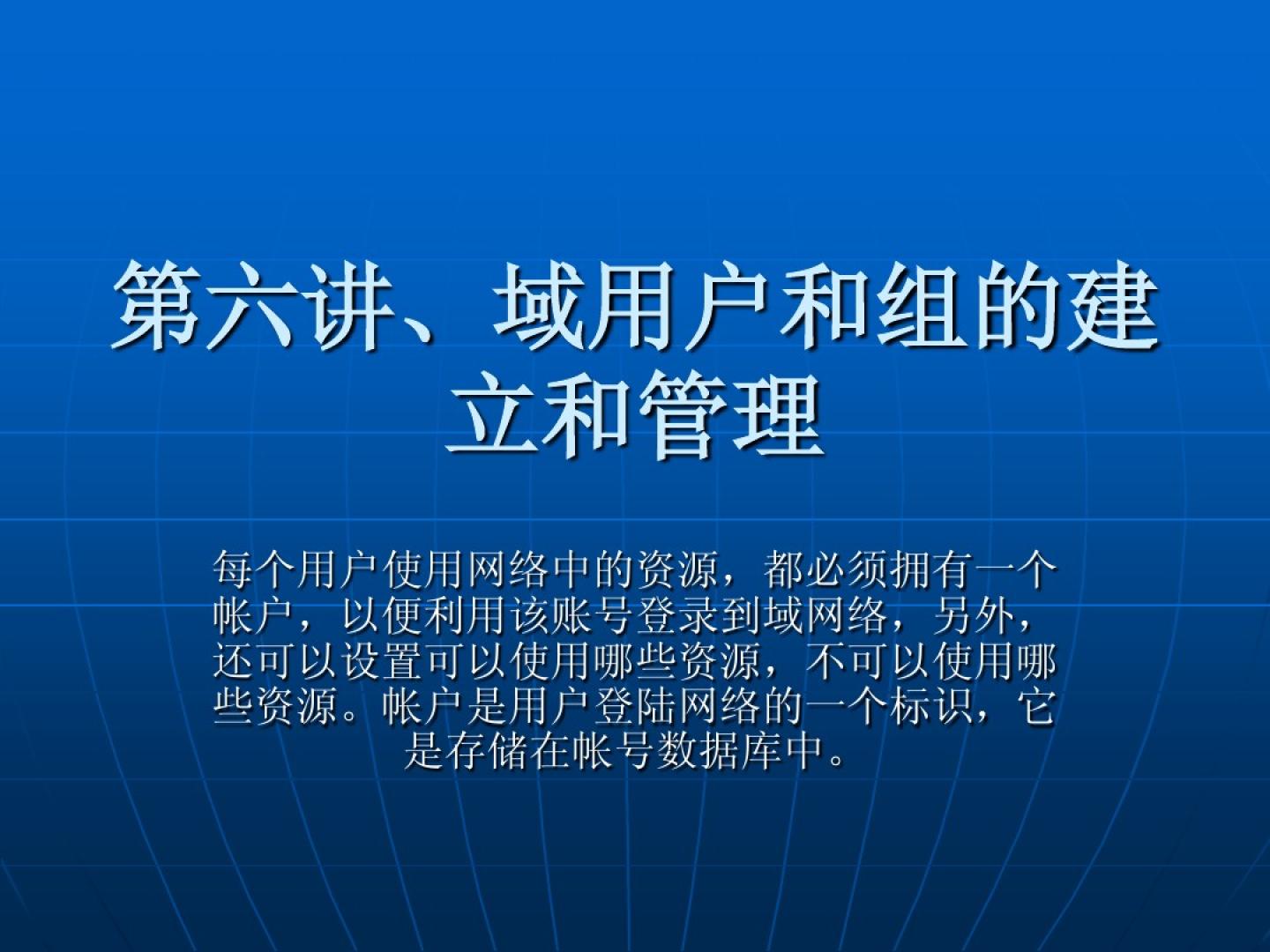 第六讲、域用户和组的建立和管理

每个用户使用网络中的资源，都必须拥有一个帐户，以便利用该账号登录到域网络，另外，还可以设置可以使用哪些资源，不可以使用哪些资源。帐户是用户登陆网络的一个标识，它是存储在帐号数据库中。